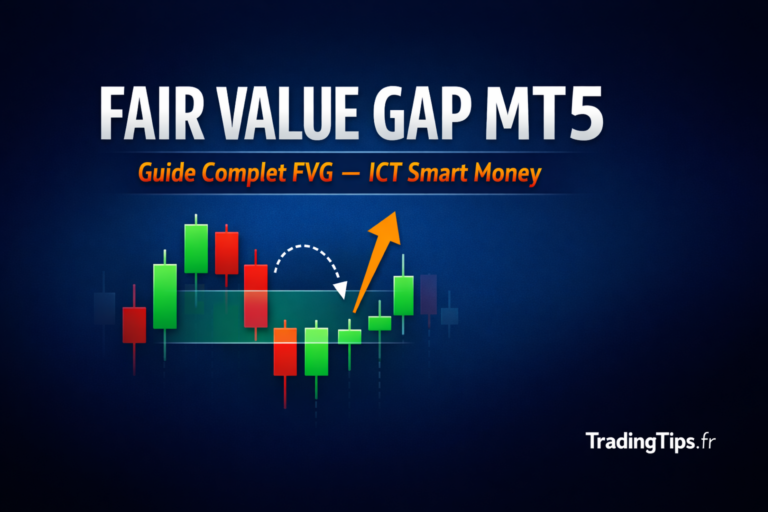 FAIR VALUE GAP MT5

Guide Complet FVG — ICT Smart Money

TradingTips.fr